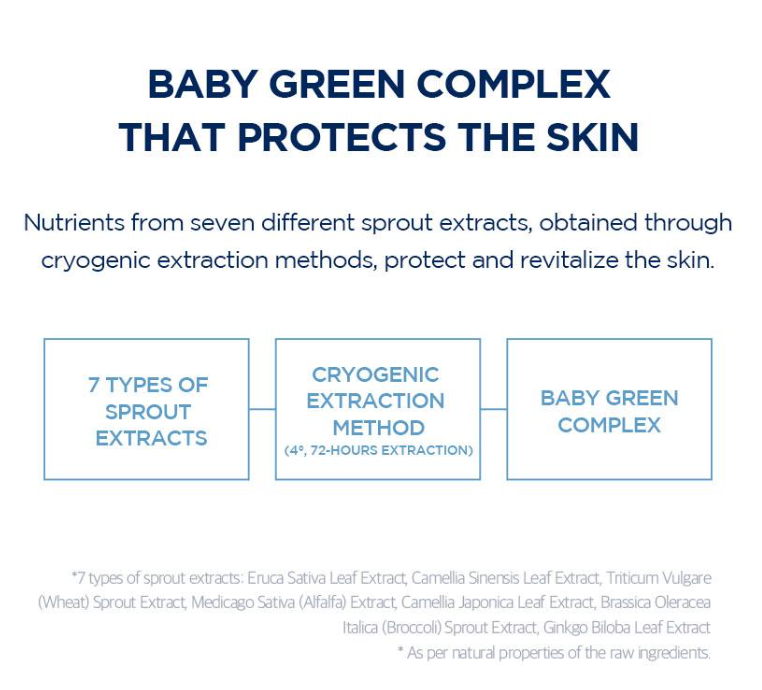 BABY GREEN COMPLEX
THAT PROTECTS THE SKIN

Nutrients from seven different sprout extracts, obtained through cryogenic extraction methods, protect and revitalize the skin.

7 TYPES OF SPROUT EXTRACTS

CRYOGENIC EXTRACTION METHOD
(4°, 72-HOURS EXTRACTION)

BABY GREEN COMPLEX

*7 types of sprout extracts: Eruca Sativa Leaf Extract, Camellia Sinensis Leaf Extract, Triticum Vulgare (Wheat) Sprout Extract, Medicago Sativa (Alfalfa) Extract, Camellia Japonica Leaf Extract, Brassica Oleracea Italica (Broccoli) Sprout Extract, Ginkgo Biloba Leaf Extract
* As per natural properties of the raw ingredients.